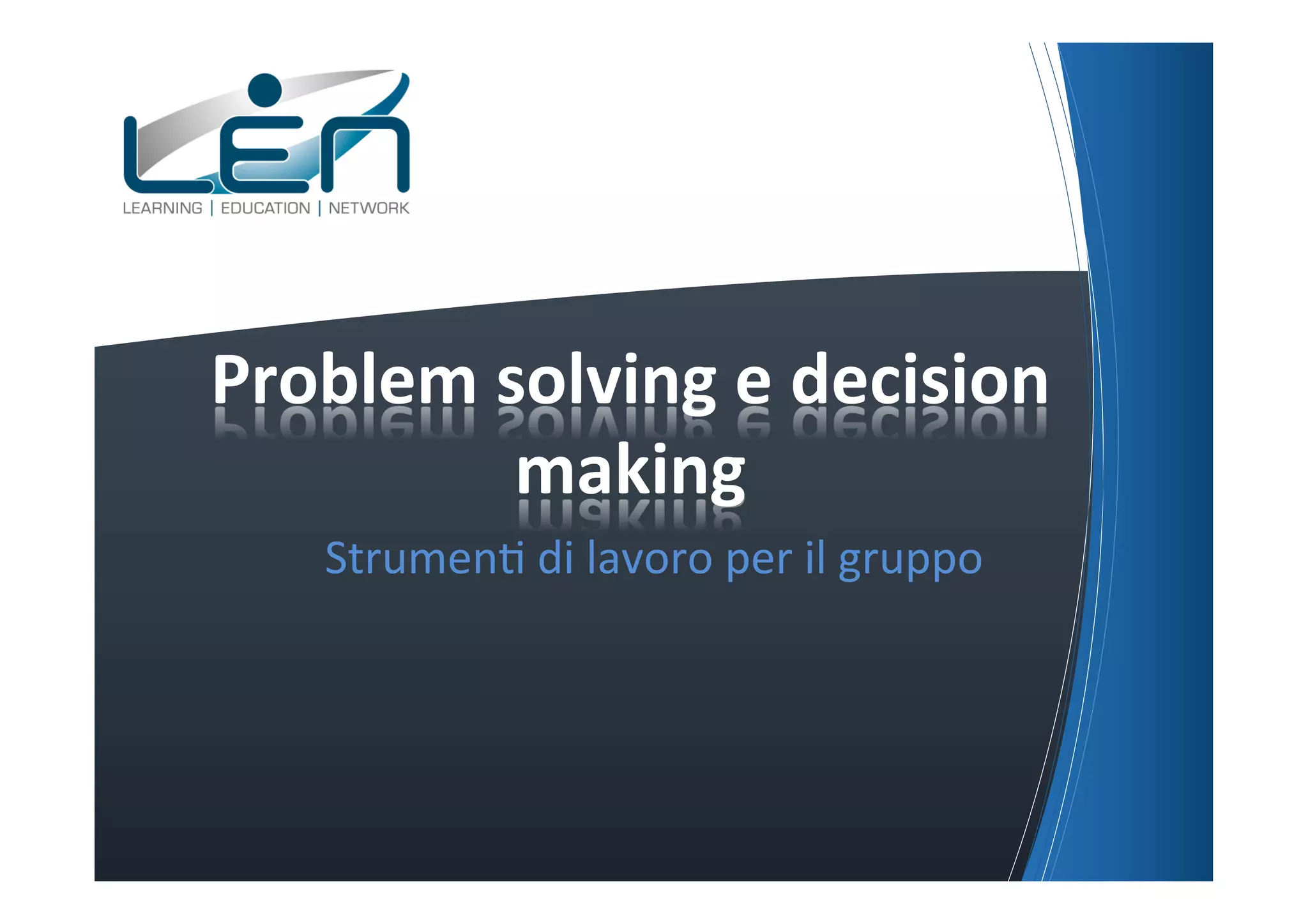 LEN
LEARNING | EDUCATION | NETWORK

Problem solving e decision making

Strumenti di lavoro per il gruppo